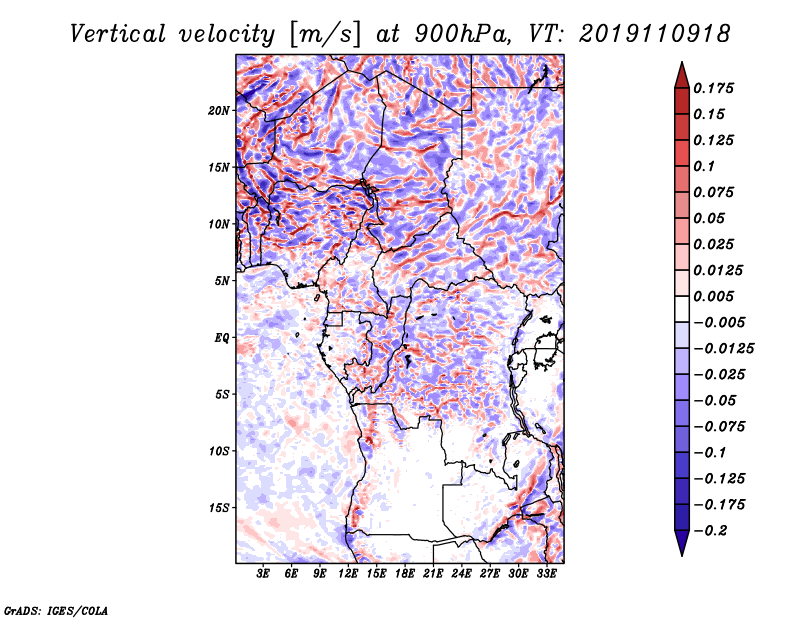 Vertical velocity [m/s] at 900hPa, VT: 2019110918

20N
15N
10N
5N
EQ
5S
10S
15S

3E 6E 9E 12E 15E 18E 21E 24E 27E 30E 33E

0.175
0.15
0.125
0.1
0.075
0.05
0.025
0.0125
0.005
−0.005
−0.0125
−0.025
−0.05
−0.075
−0.1
−0.125
−0.175
−0.2

GrADS: IGES/COLA